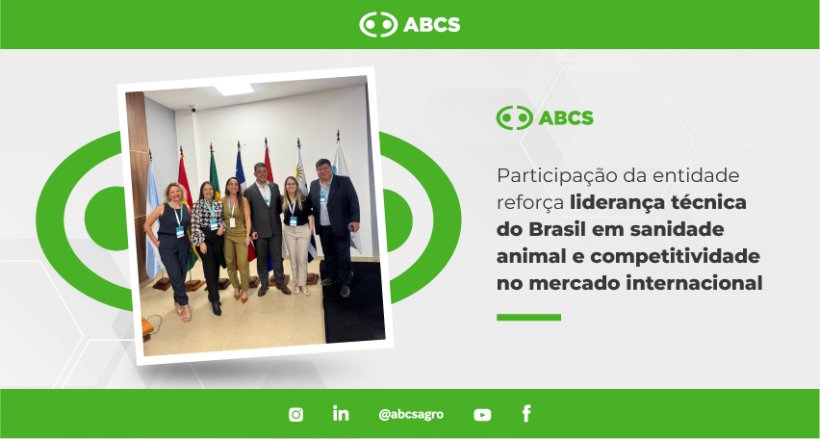 ABCS

ABCS

Participação da entidade reforça liderança técnica do Brasil em sanidade animal e competitividade no mercado internacional

@abcsagro